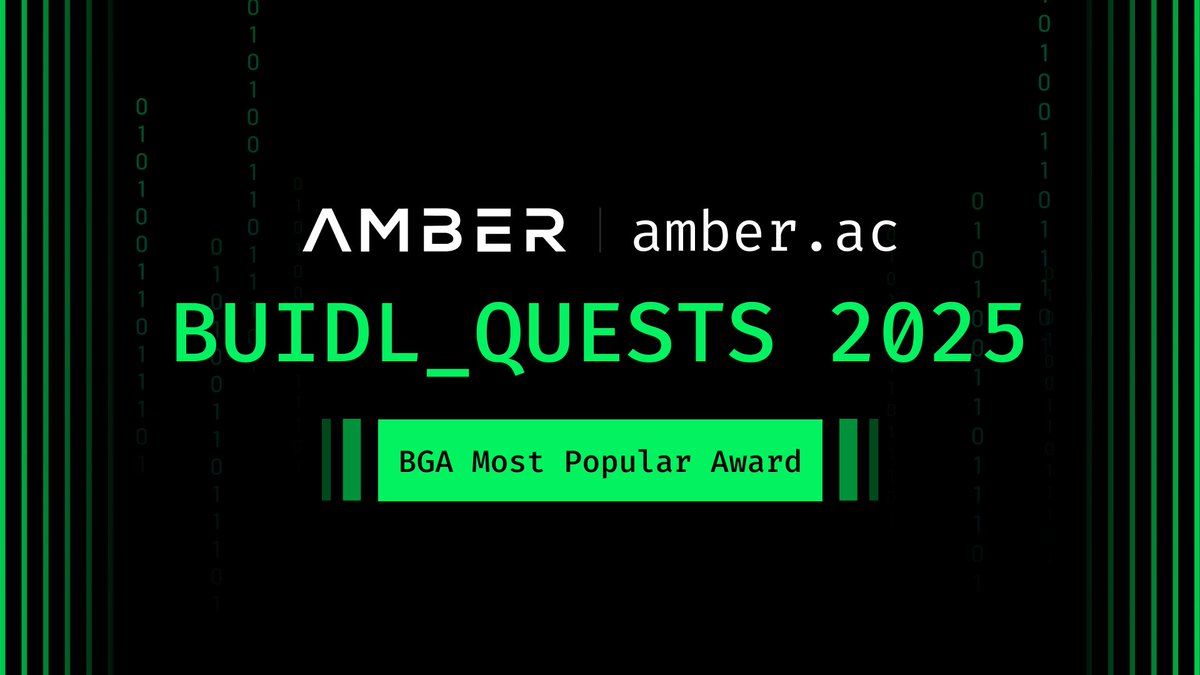 AMBER | amber.ac

BUIDL_QUESTS 2025

BGA Most Popular Award